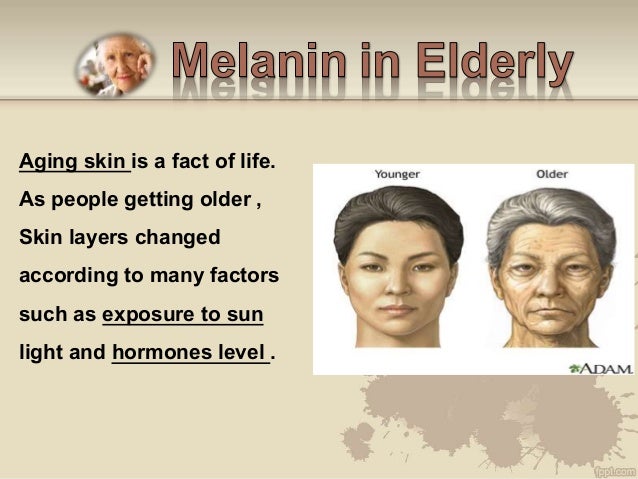 Melanin in Elderly

Aging skin is a fact of life. As people getting older , Skin layers changed according to many factors such as exposure to sun light and hormones level .

Younger

Older

ADAM.

fppt.com